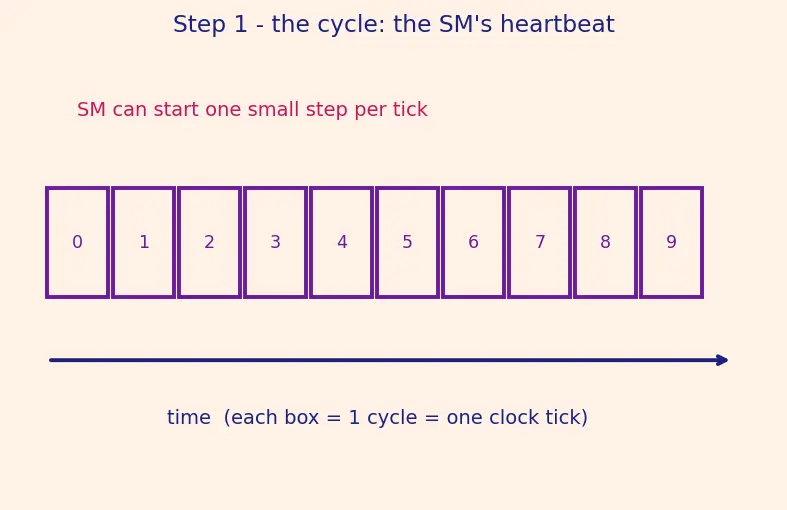 Step 1 - the cycle: the SM's heartbeat

SM can start one small step per tick

0 1 2 3 4 5 6 7 8 9

time (each box = 1 cycle = one clock tick)